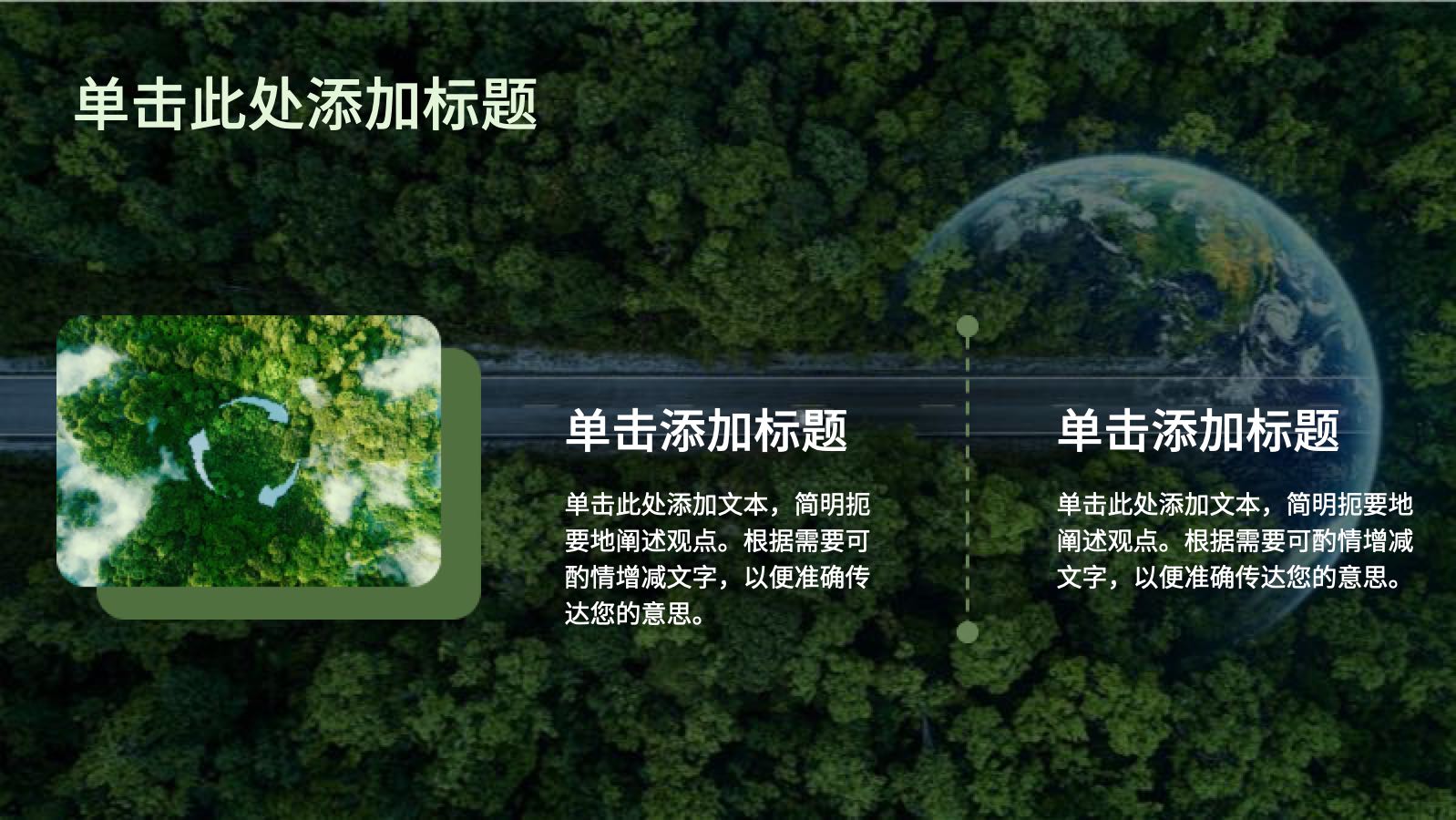 单击此处添加标题

单击添加标题

单击此处添加文本，简明扼要地阐述观点。根据需要可酌情增减文字，以便准确传达您的意思。

单击添加标题

单击此处添加文本，简明扼要地阐述观点。根据需要可酌情增减文字，以便准确传达您的意思。